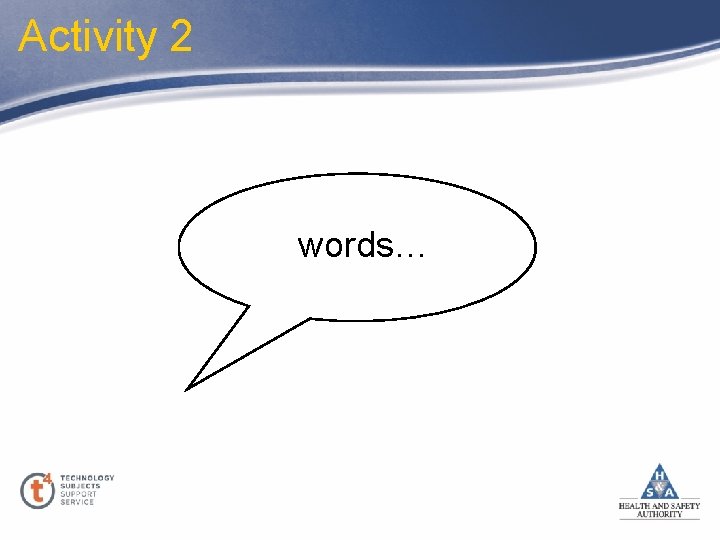 Activity 2

words…

t4 TECHNOLOGY SUBJECTS SUPPORT SERVICE

H S A
HEALTH AND SAFETY AUTHORITY